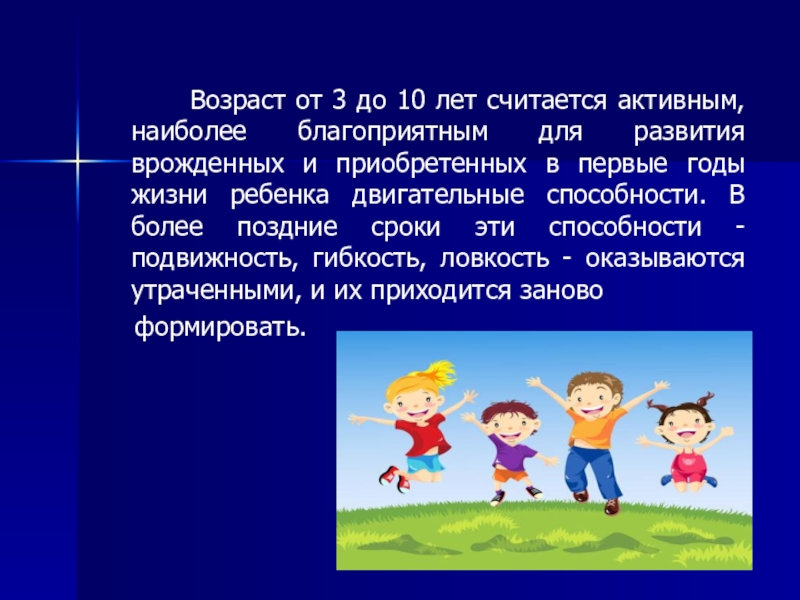 Возраст от 3 до 10 лет считается активным, наиболее благоприятным для развития врожденных и приобретенных в первые годы жизни ребенка двигательные способности. В более поздние сроки эти способности - подвижность, гибкость, ловкость - оказываются утраченными, и их приходится заново формировать.